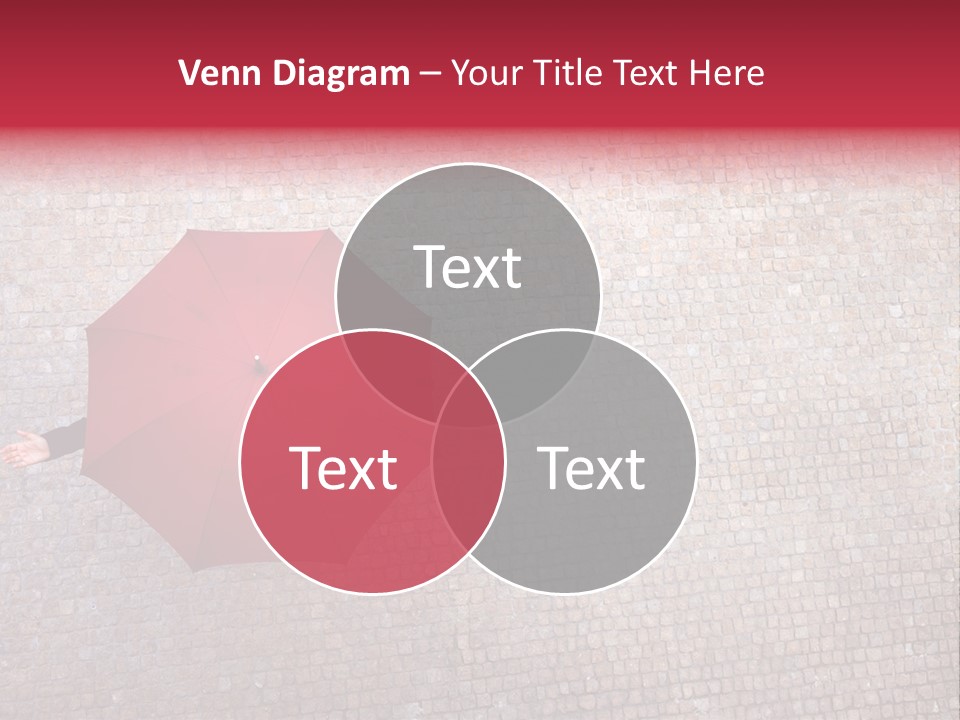 Venn Diagram – Your Title Text Here

Text

Text

Text